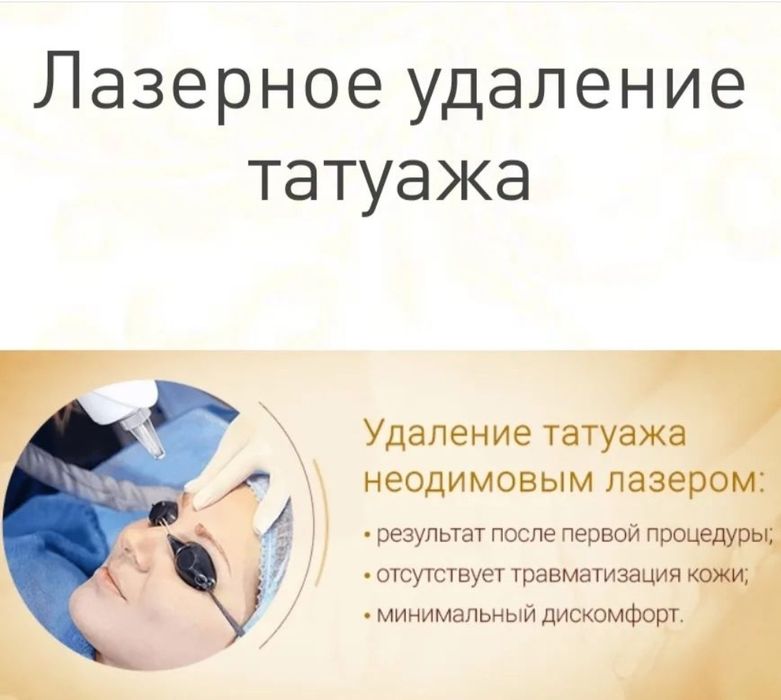 Лазерное удаление татуажа

Удаление татуажа неодимовым лазером:

• результат после первой процедуры;
• отсутствует травматизация кожи;
• минимальный дискомфорт.